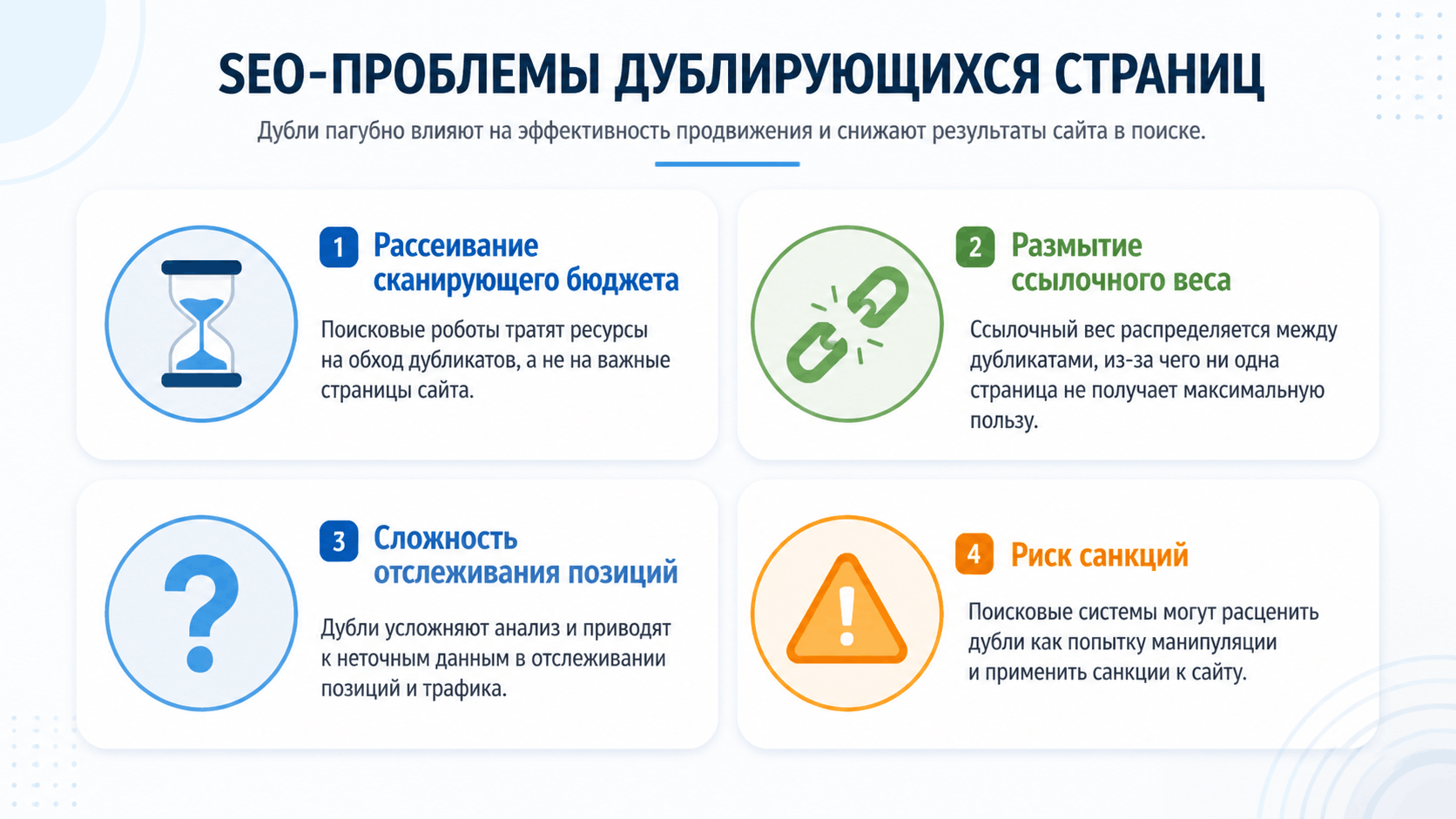 SEO-ПРОБЛЕМЫ ДУБЛИРУЮЩИХСЯ СТРАНИЦ

Дубли пагубно влияют на эффективность продвижения и снижают результаты сайта в поиске.

1 Рассеивание сканирующего бюджета

Поисковые роботы тратят ресурсы на обход дубликатов, а не на важные страницы сайта.

2 Размытие ссылочного веса

Ссылочный вес распределяется между дубликатами, из-за чего ни одна страница не получает максимальную пользу.

3 Сложность отслеживания позиций

Дубли усложняют анализ и приводят к неточным данным в отслеживании позиций и трафика.

4 Риск санкций

Поисковые системы могут расценить дубли как попытку манипуляции и применить санкции к сайту.